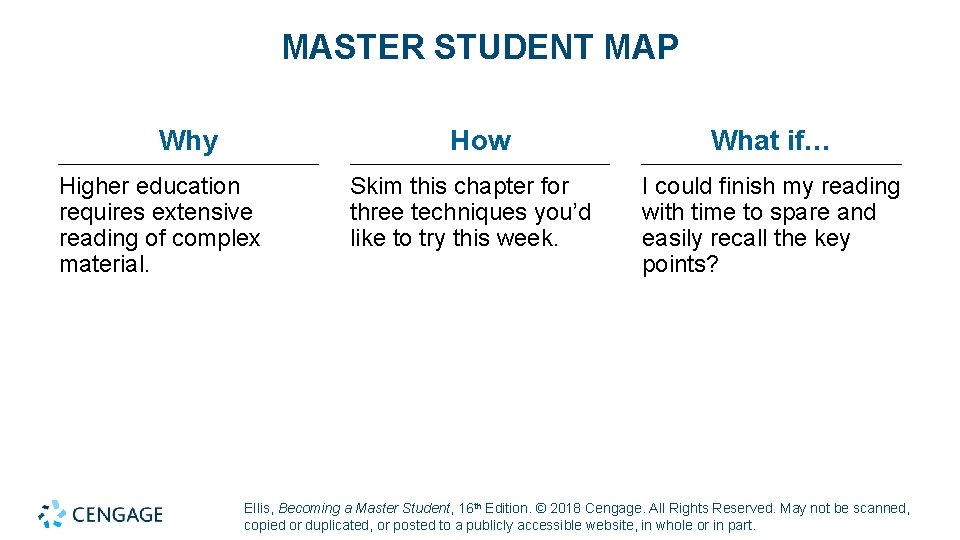 MASTER STUDENT MAP

Why

Higher education requires extensive reading of complex material.

How

Skim this chapter for three techniques you'd like to try this week.

What if…

I could finish my reading with time to spare and easily recall the key points?

CENGAGE

Ellis, Becoming a Master Student, 16th Edition. © 2018 Cengage. All Rights Reserved. May not be scanned, copied or duplicated, or posted to a publicly accessible website, in whole or in part.